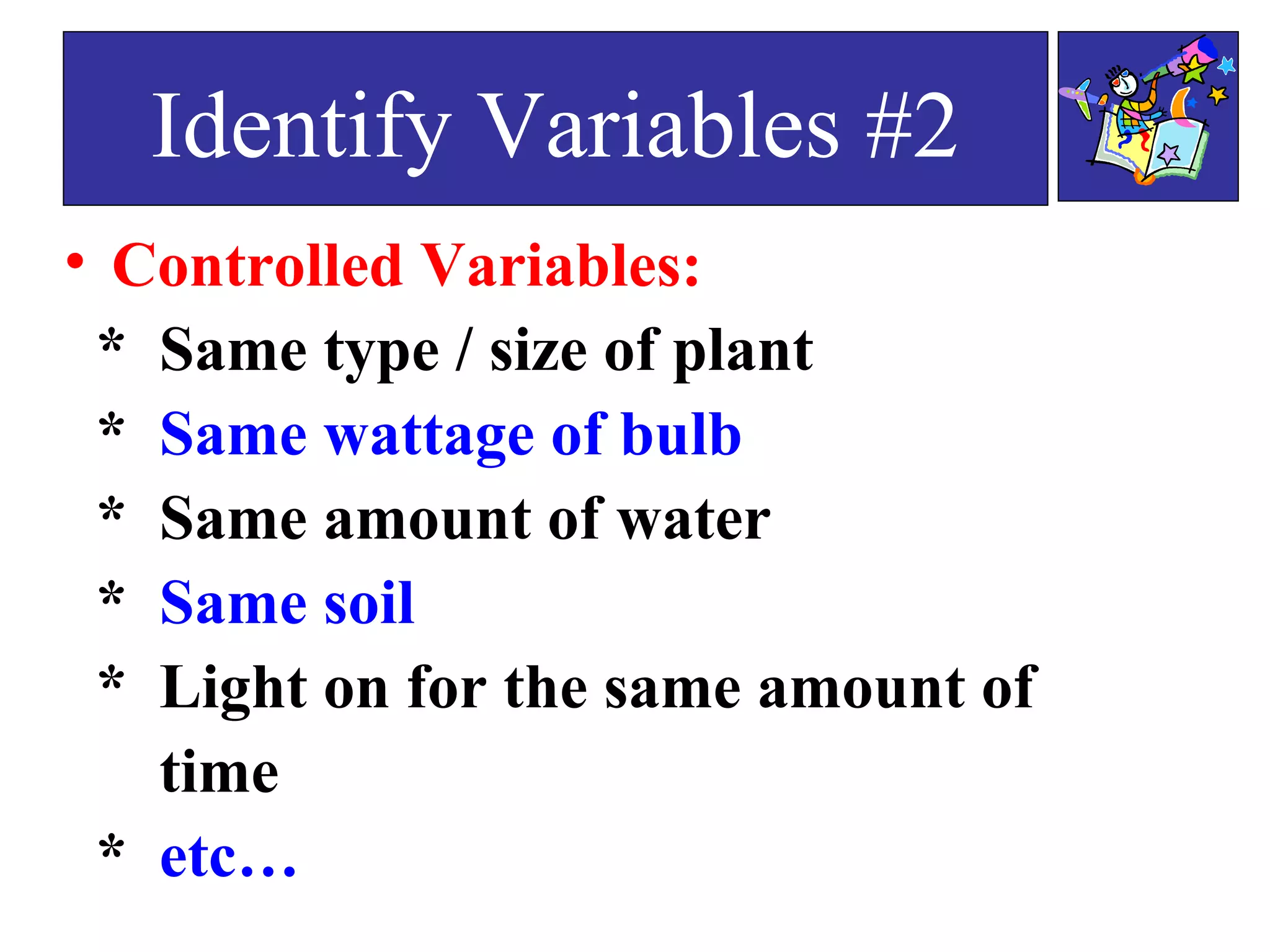 Identify Variables #2

• Controlled Variables:

* Same type / size of plant
* Same wattage of bulb
* Same amount of water
* Same soil
* Light on for the same amount of time
* etc…